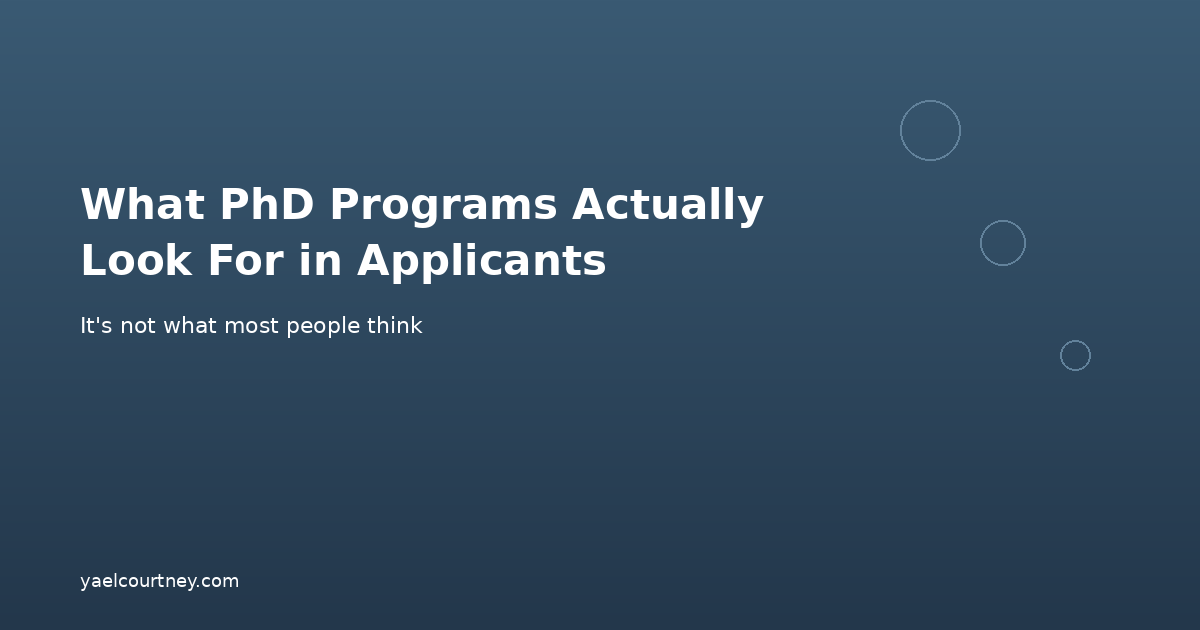 What PhD Programs Actually Look For in Applicants

It's not what most people think

yaelcourtney.com